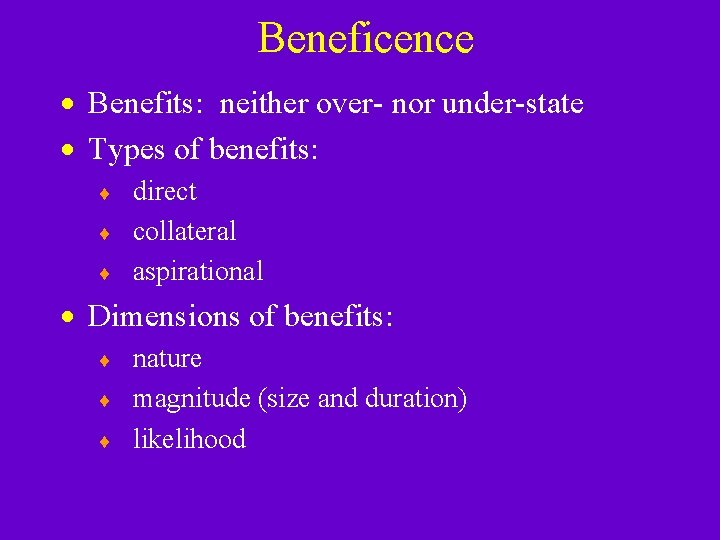 Beneficence

• Benefits: neither over- nor under-state
• Types of benefits:
  ♦ direct
  ♦ collateral
  ♦ aspirational
• Dimensions of benefits:
  ♦ nature
  ♦ magnitude (size and duration)
  ♦ likelihood